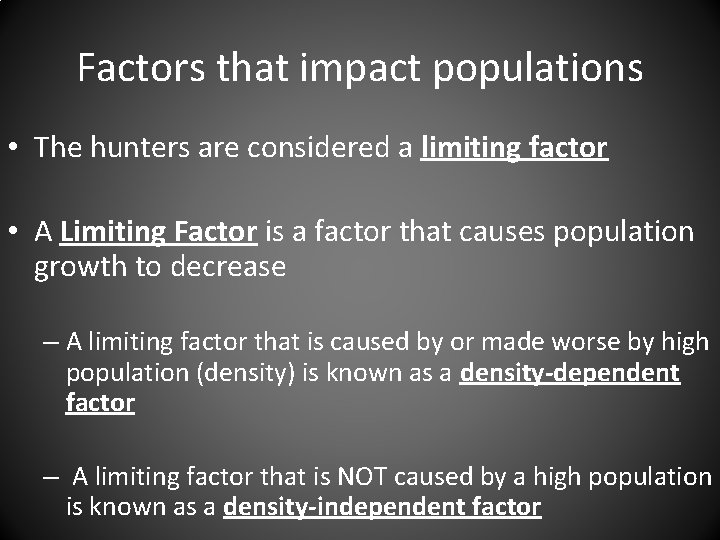 Factors that impact populations

• The hunters are considered a limiting factor

• A Limiting Factor is a factor that causes population growth to decrease

– A limiting factor that is caused by or made worse by high population (density) is known as a density-dependent factor

– A limiting factor that is NOT caused by a high population is known as a density-independent factor